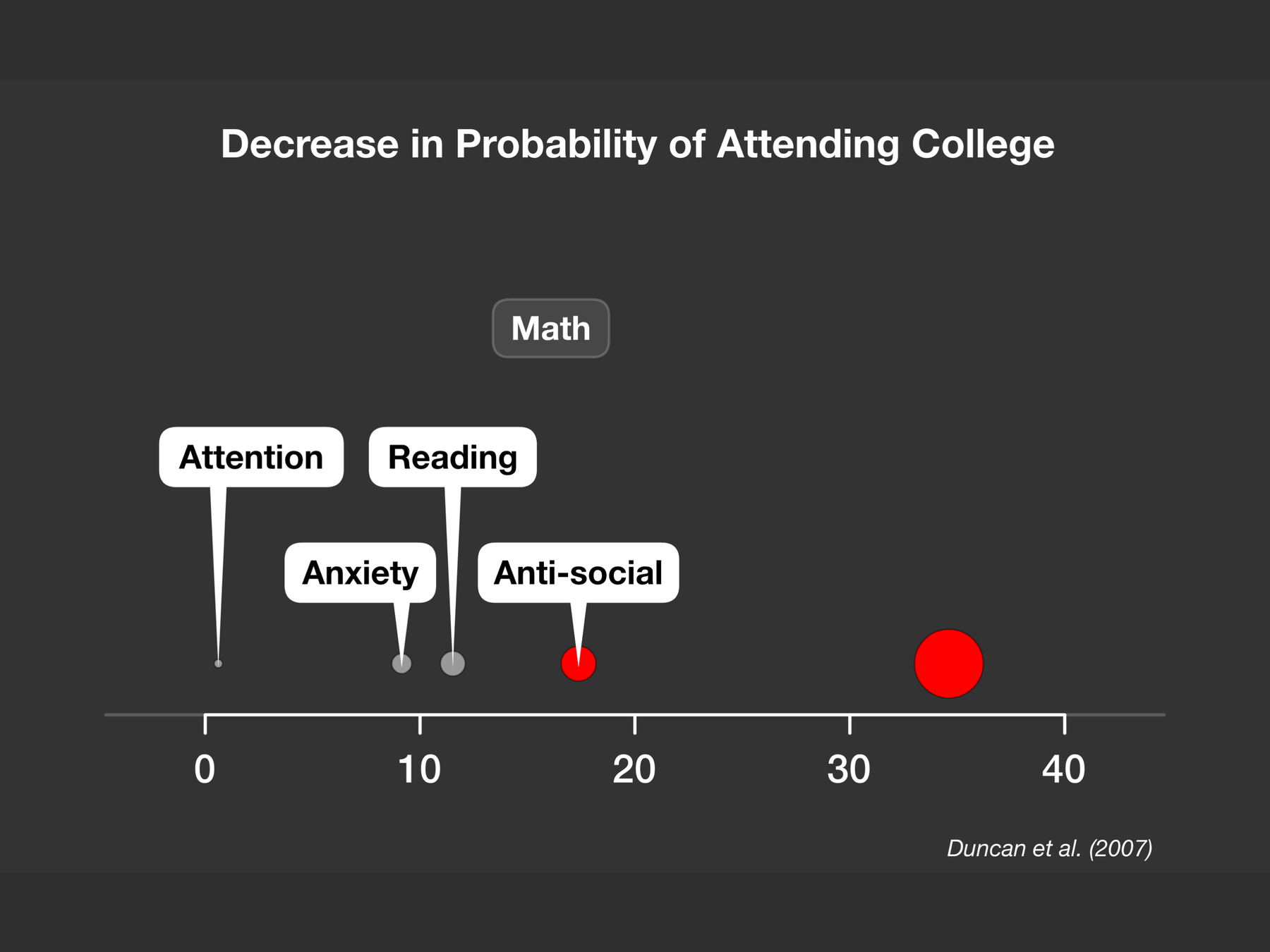 Decrease in Probability of Attending College

Math

Attention

Reading

Anxiety

Anti-social

0
10
20
30
40

Duncan et al. (2007)